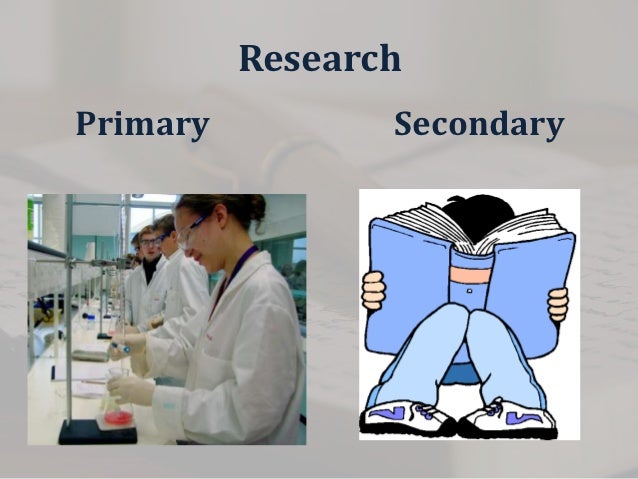 Research

Primary

Secondary